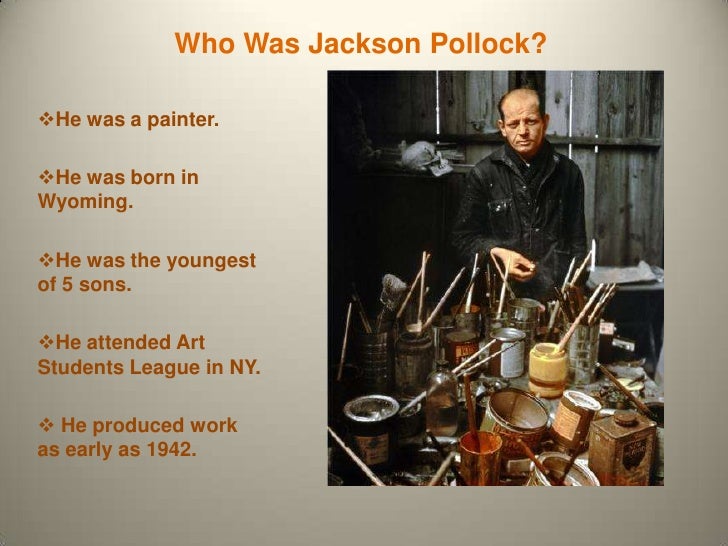 Who Was Jackson Pollock?

❖He was a painter.

❖He was born in Wyoming.

❖He was the youngest of 5 sons.

❖He attended Art Students League in NY.

❖ He produced work as early as 1942.